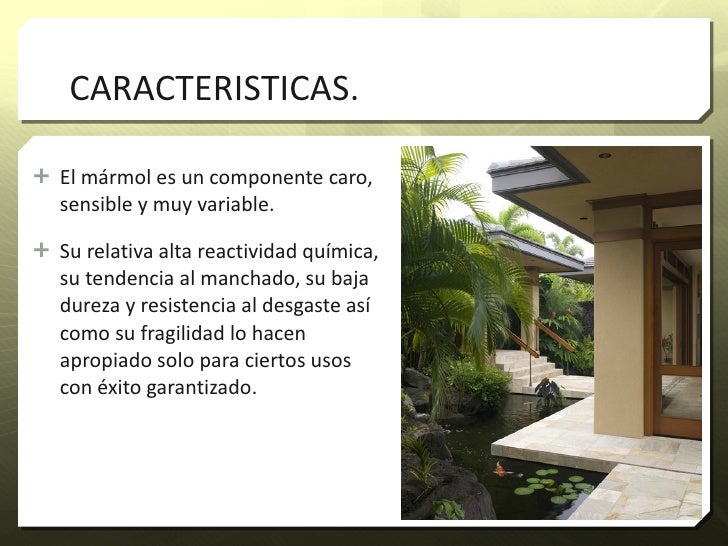 CARACTERISTICAS.

+ El mármol es un componente caro, sensible y muy variable.

+ Su relativa alta reactividad química, su tendencia al manchado, su baja dureza y resistencia al desgaste así como su fragilidad lo hacen apropiado solo para ciertos usos con éxito garantizado.